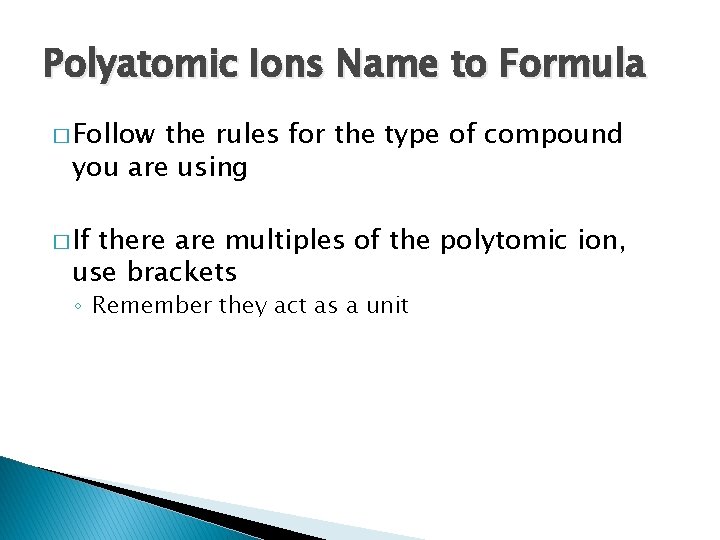 Polyatomic Ions Name to Formula

□ Follow the rules for the type of compound you are using

□ If there are multiples of the polytomic ion, use brackets

◦ Remember they act as a unit